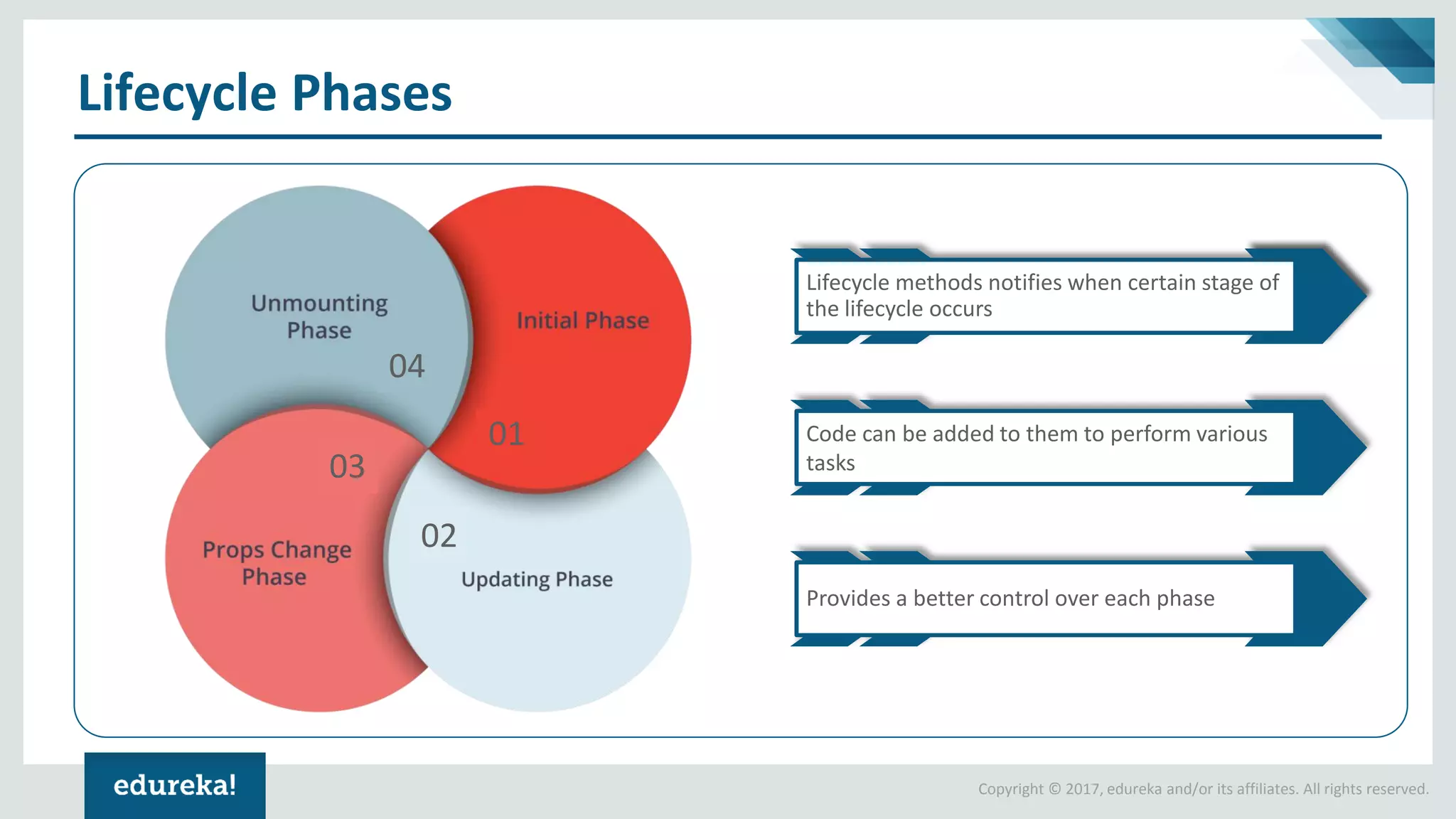 Lifecycle Phases

Unmounting Phase
04

Initial Phase
01

03
Props Change Phase

02
Updating Phase

Lifecycle methods notifies when certain stage of the lifecycle occurs

Code can be added to them to perform various tasks

Provides a better control over each phase

edureka!

Copyright © 2017, edureka and/or its affiliates. All rights reserved.